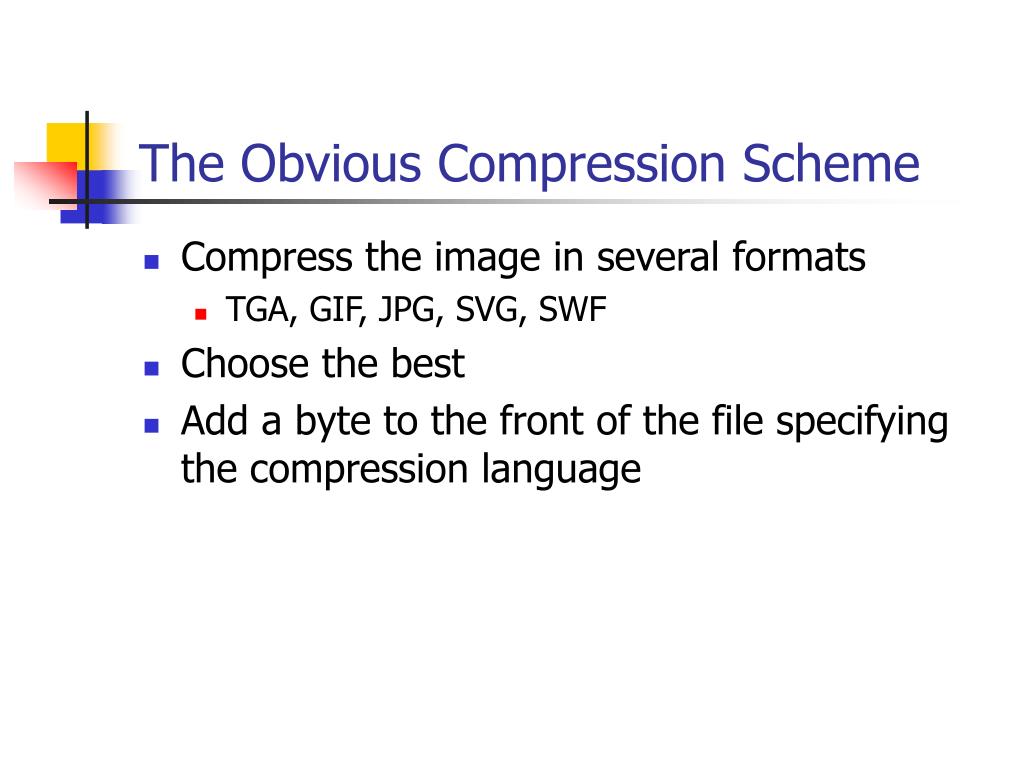 The Obvious Compression Scheme

- Compress the image in several formats
  - TGA, GIF, JPG, SVG, SWF
- Choose the best
- Add a byte to the front of the file specifying the compression language